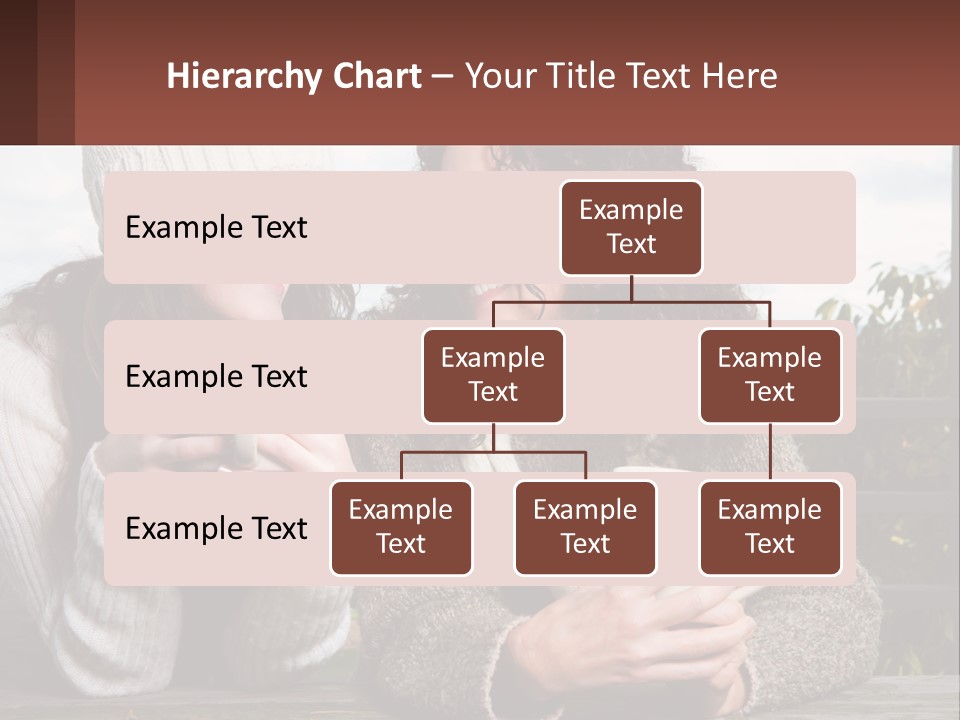 Hierarchy Chart – Your Title Text Here

Example Text

Example Text

Example Text

Example Text

Example Text

Example Text

Example Text

Example Text

Example Text